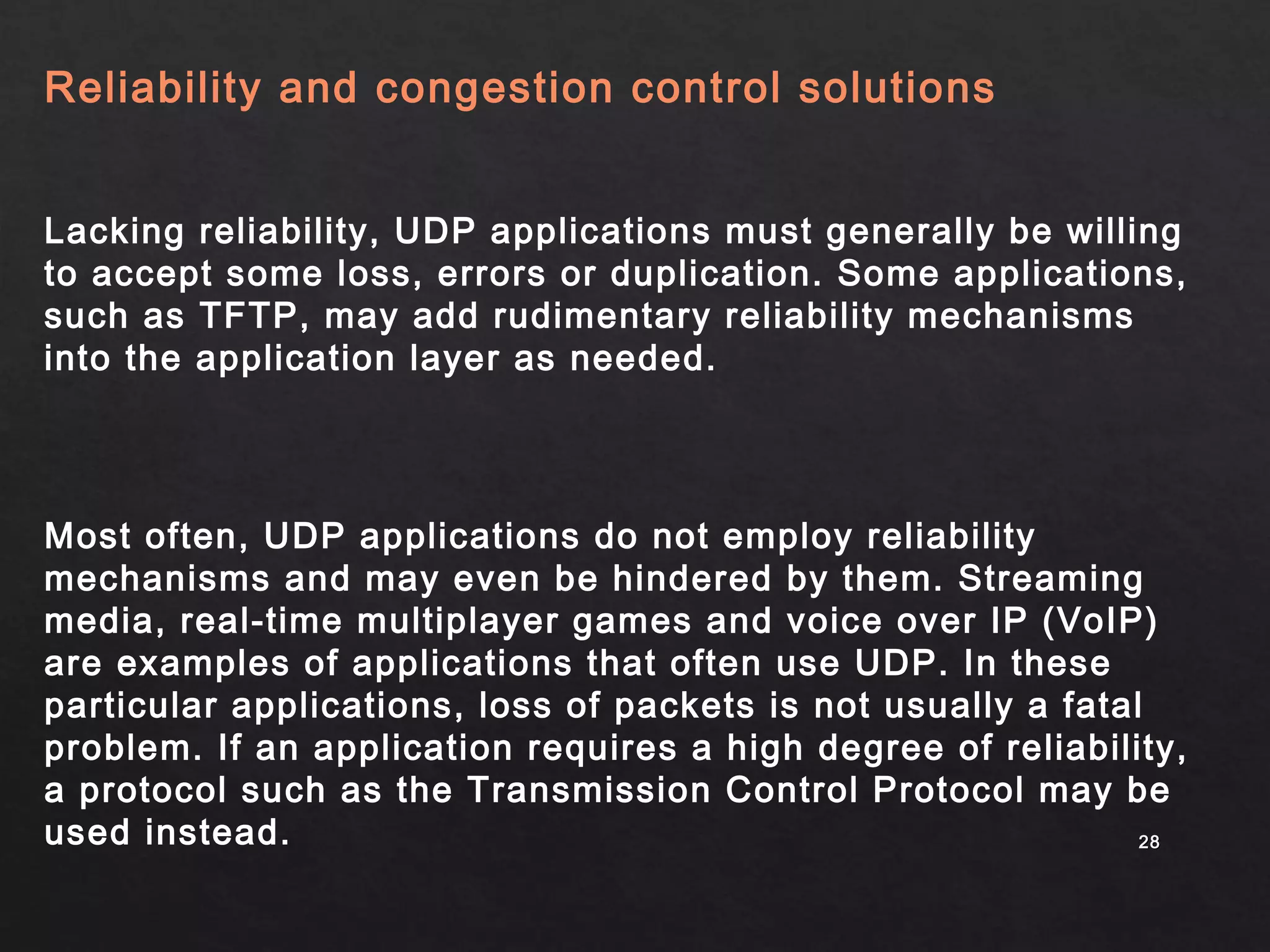 Reliability and congestion control solutions

Lacking reliability, UDP applications must generally be willing to accept some loss, errors or duplication. Some applications, such as TFTP, may add rudimentary reliability mechanisms into the application layer as needed.

Most often, UDP applications do not employ reliability mechanisms and may even be hindered by them. Streaming media, real-time multiplayer games and voice over IP (VoIP) are examples of applications that often use UDP. In these particular applications, loss of packets is not usually a fatal problem. If an application requires a high degree of reliability, a protocol such as the Transmission Control Protocol may be used instead.

28